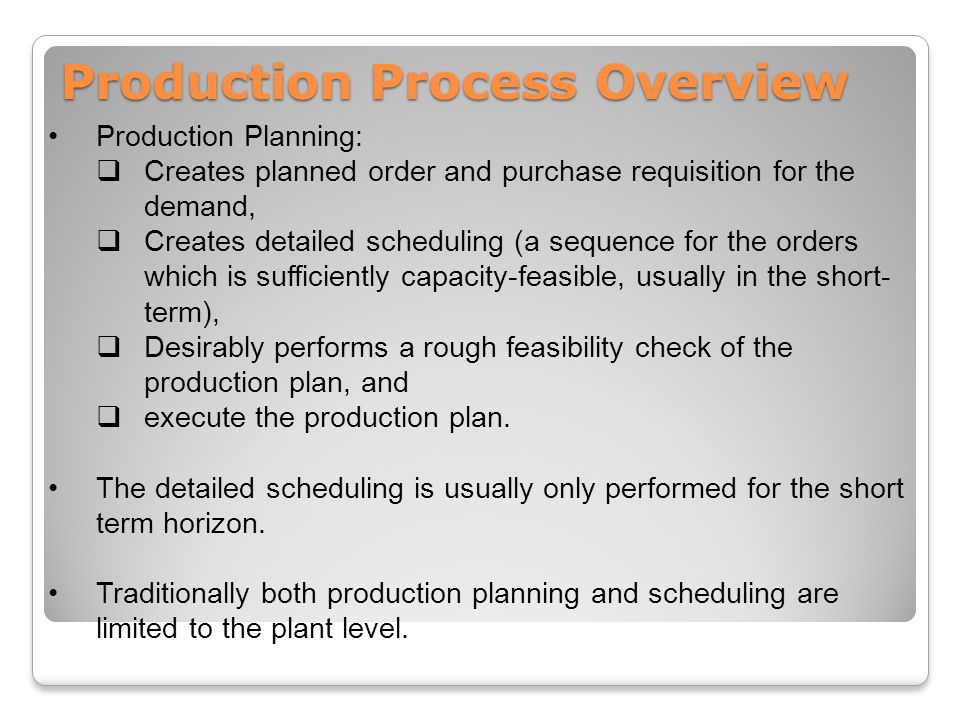 Production Process Overview

• Production Planning:
  ❑ Creates planned order and purchase requisition for the demand,
  ❑ Creates detailed scheduling (a sequence for the orders which is sufficiently capacity-feasible, usually in the short-term),
  ❑ Desirably performs a rough feasibility check of the production plan, and
  ❑ execute the production plan.

• The detailed scheduling is usually only performed for the short term horizon.

• Traditionally both production planning and scheduling are limited to the plant level.